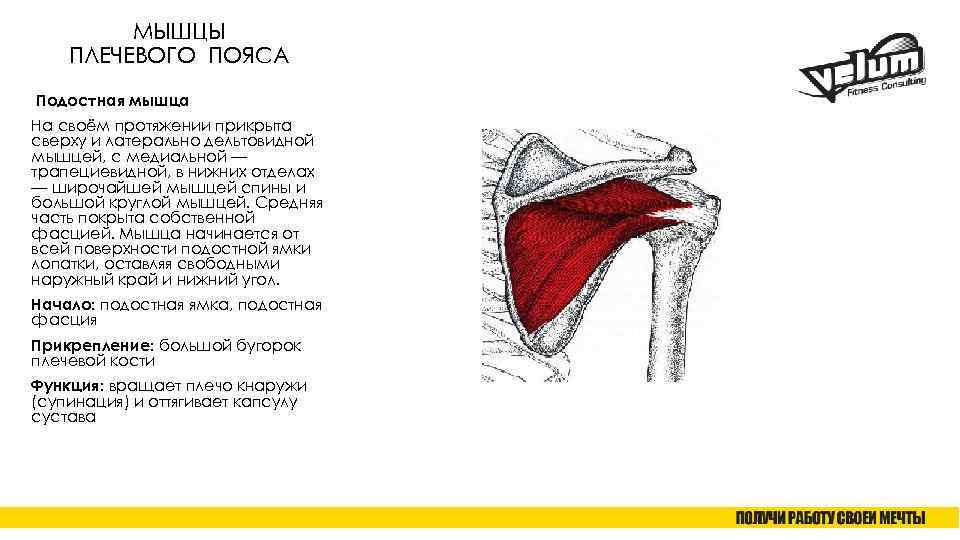 МЫШЦЫ
ПЛЕЧЕВОГО ПОЯСА

velum
Fitness Consulting

Подостная мышца

На своём протяжении прикрыта сверху и латерально дельтовидной мышцей, с медиальной — трапециевидной, в нижних отделах — широчайшей мышцей спины и большой круглой мышцей. Средняя часть покрыта собственной фасцией. Мышца начинается от всей поверхности подостной ямки лопатки, оставляя свободными наружный край и нижний угол.

Начало: подостная ямка, подостная фасция

Прикрепление: большой бугорок плечевой кости

Функция: вращает плечо кнаружи (супинация) и оттягивает капсулу сустава

ПОЛУЧИ РАБОТУ СВОЕЙ МЕЧТЫ